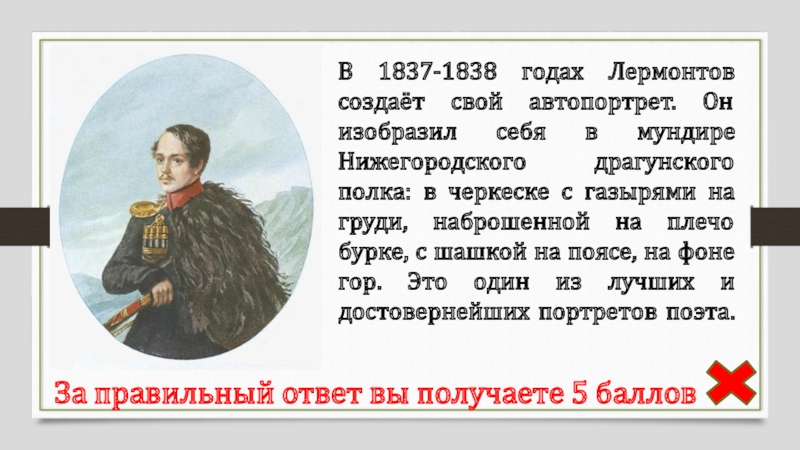 В 1837-1838 годах Лермонтов создаёт свой автопортрет. Он изобразил себя в мундире Нижегородского драгунского полка: в черкеске с газырями на груди, наброшенной на плечо бурке, с шашкой на поясе, на фоне гор. Это один из лучших и достовернейших портретов поэта.

За правильный ответ вы получаете 5 баллов